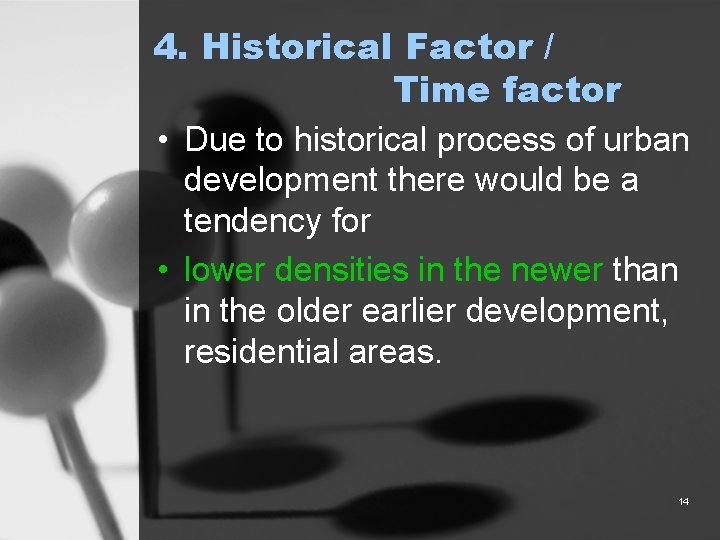 4. Historical Factor / Time factor

• Due to historical process of urban development there would be a tendency for

• lower densities in the newer than in the older earlier development, residential areas.

14